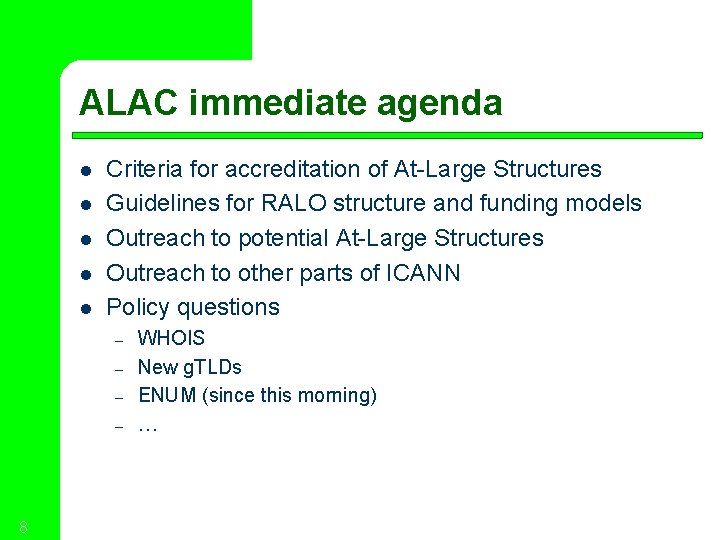 ALAC immediate agenda

- Criteria for accreditation of At-Large Structures
- Guidelines for RALO structure and funding models
- Outreach to potential At-Large Structures
- Outreach to other parts of ICANN
- Policy questions
  - WHOIS
  - New gTLDs
  - ENUM (since this morning)
  - …

8